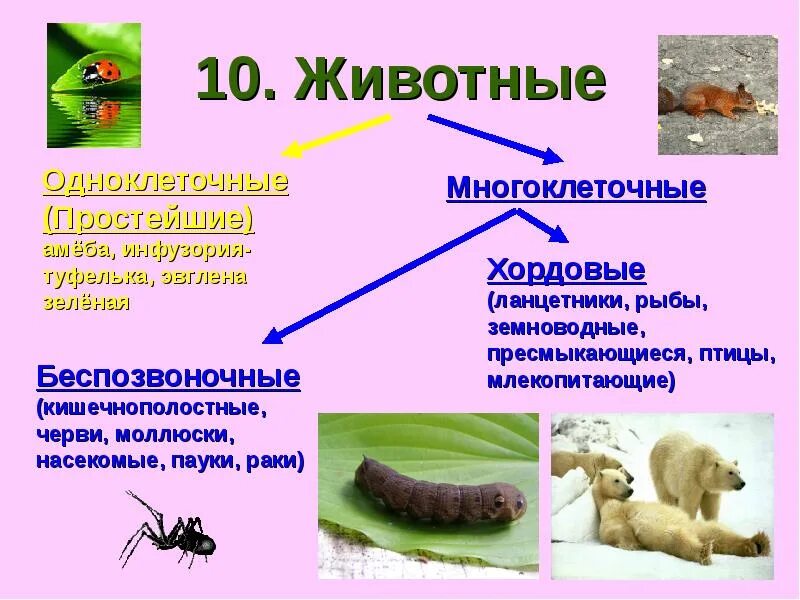 10. Животные

Одноклеточные (Простейшие)
амёба, инфузория-туфелька, эвглена зелёная

Многоклеточные

Хордовые
(ланцетники, рыбы, земноводные, пресмыкающиеся, птицы, млекопитающие)

Беспозвоночные
(кишечнополостные, черви, моллюски, насекомые, пауки, раки)